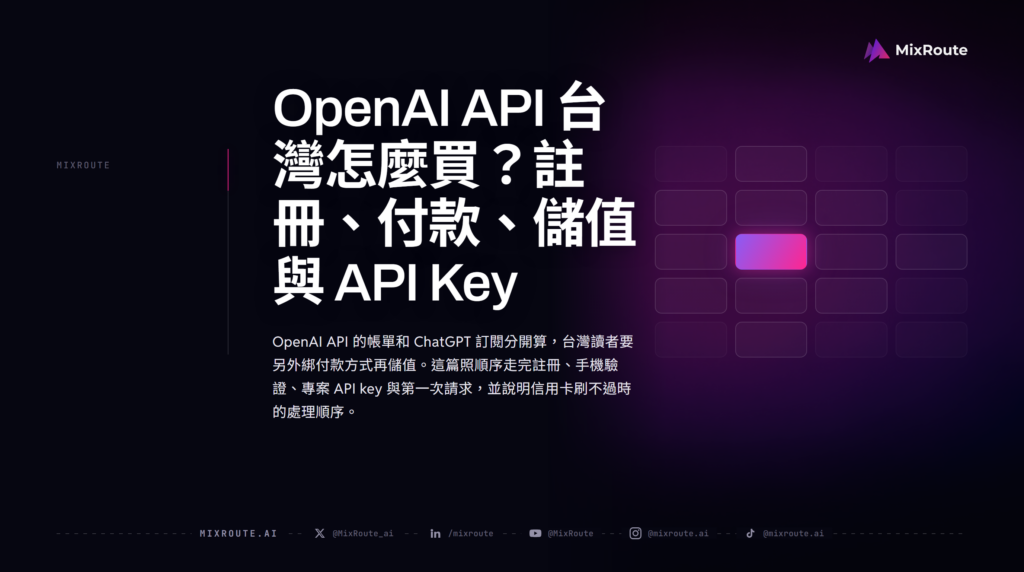 MixRoute

MIXROUTE

OpenAI API 台灣怎麼買？註冊、付款、儲值與 API Key

OpenAI API 的帳單和 ChatGPT 訂閱分開算，台灣讀者要另外綁付款方式再儲值。這篇照順序走完註冊、手機驗證、專案 API key 與第一次請求，並說明信用卡刷不過時的處理順序。

MIXROUTE.AI @MixRoute_ai /mixroute @MixRoute @mixroute.ai @mixroute.ai